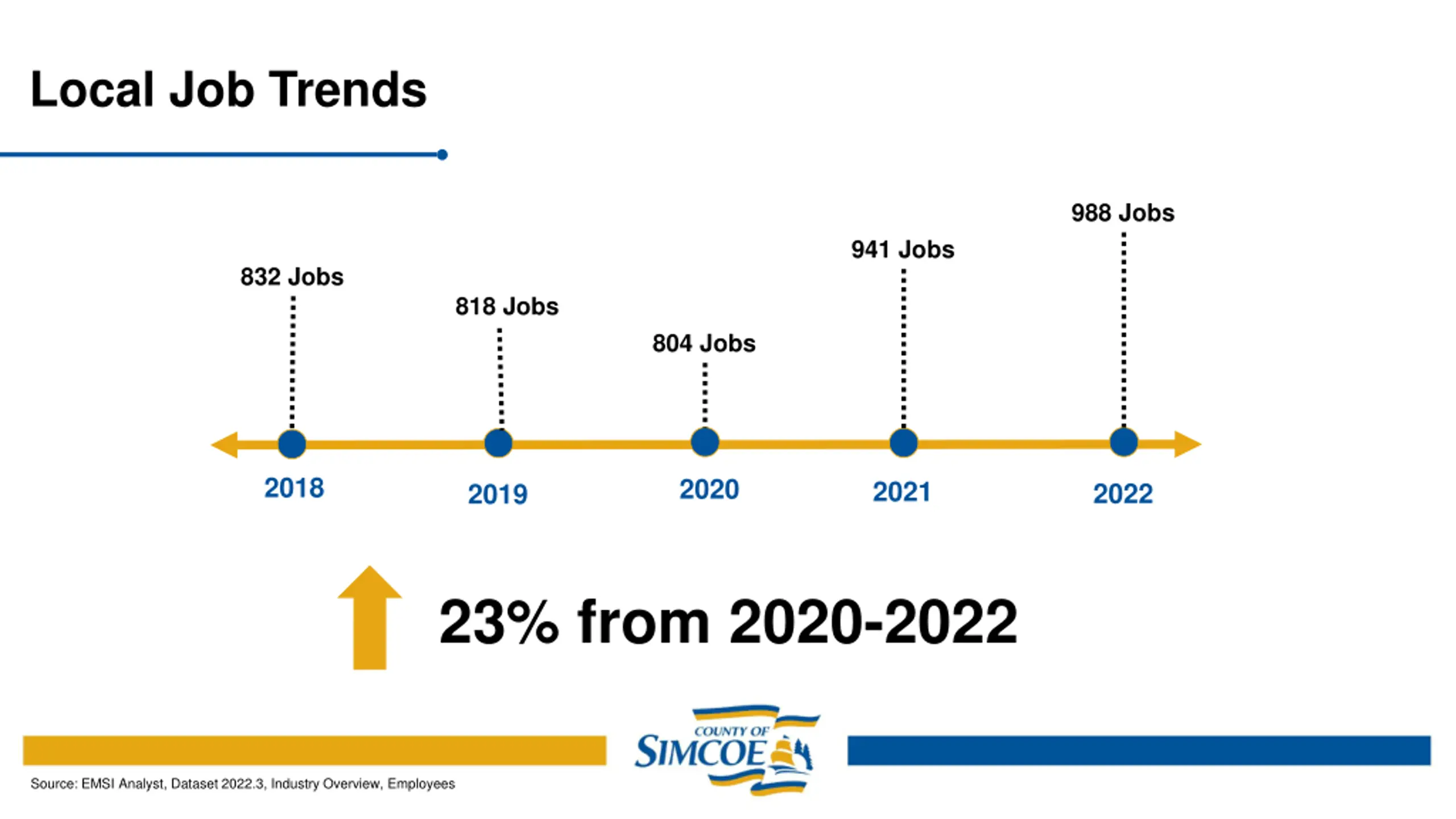 Local Job Trends

832 Jobs

818 Jobs

804 Jobs

941 Jobs

988 Jobs

2018

2019

2020

2021

2022

23% from 2020-2022

COUNTY OF SIMCOE

Source: EMSI Analyst, Dataset 2022.3, Industry Overview, Employees